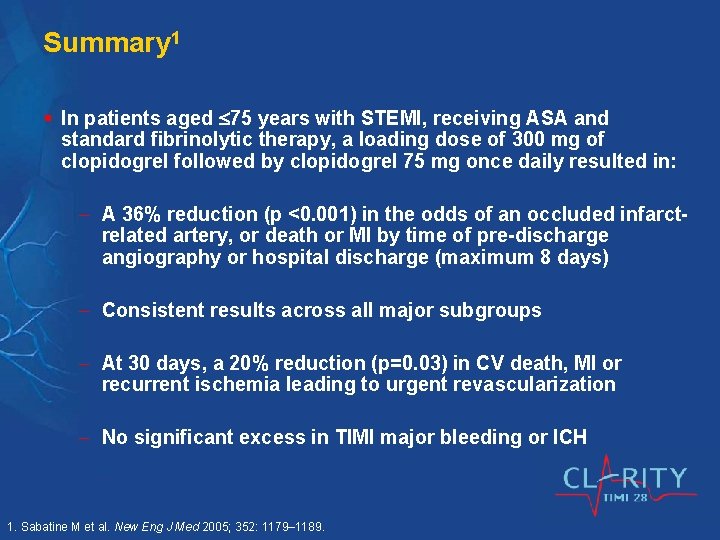 Summary$^1$

• In patients aged ≤75 years with STEMI, receiving ASA and standard fibrinolytic therapy, a loading dose of 300 mg of clopidogrel followed by clopidogrel 75 mg once daily resulted in:

– A 36% reduction (p <0.001) in the odds of an occluded infarct-related artery, or death or MI by time of pre-discharge angiography or hospital discharge (maximum 8 days)

– Consistent results across all major subgroups

– At 30 days, a 20% reduction (p=0.03) in CV death, MI or recurrent ischemia leading to urgent revascularization

– No significant excess in TIMI major bleeding or ICH

CLARITY
TIMI 28

1. Sabatine M et al. New Eng J Med 2005; 352: 1179–1189.